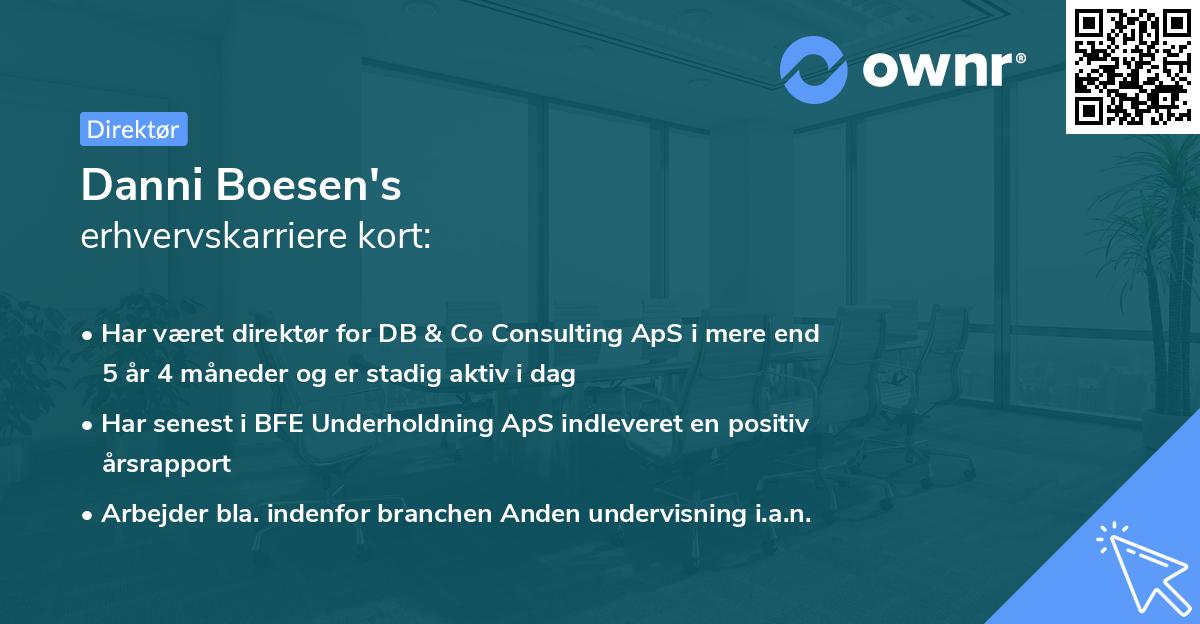 ownr®

Direktør

Danni Boesen's
erhvervskarriere kort:

• Har været direktør for DB & Co Consulting ApS i mere end 5 år 4 måneder og er stadig aktiv i dag

• Har senest i BFE Underholdning ApS indleveret en positiv årsrapport

• Arbejder bla. indenfor branchen Anden undervisning i.a.n.